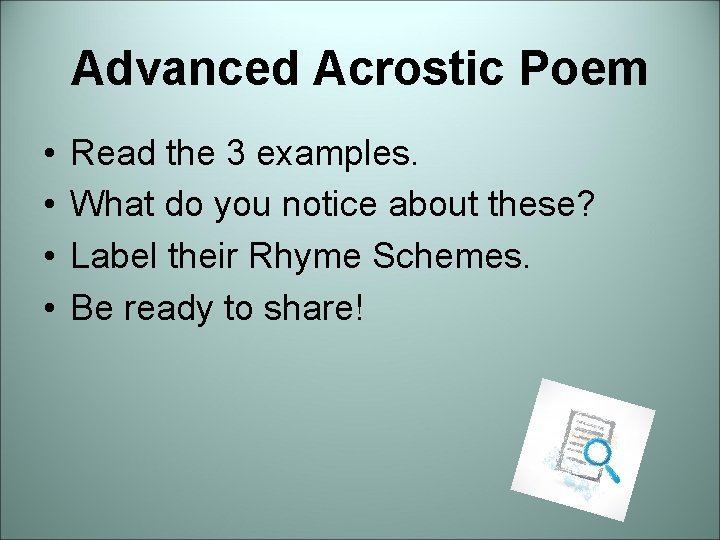 Advanced Acrostic Poem

• Read the 3 examples.
• What do you notice about these?
• Label their Rhyme Schemes.
• Be ready to share!